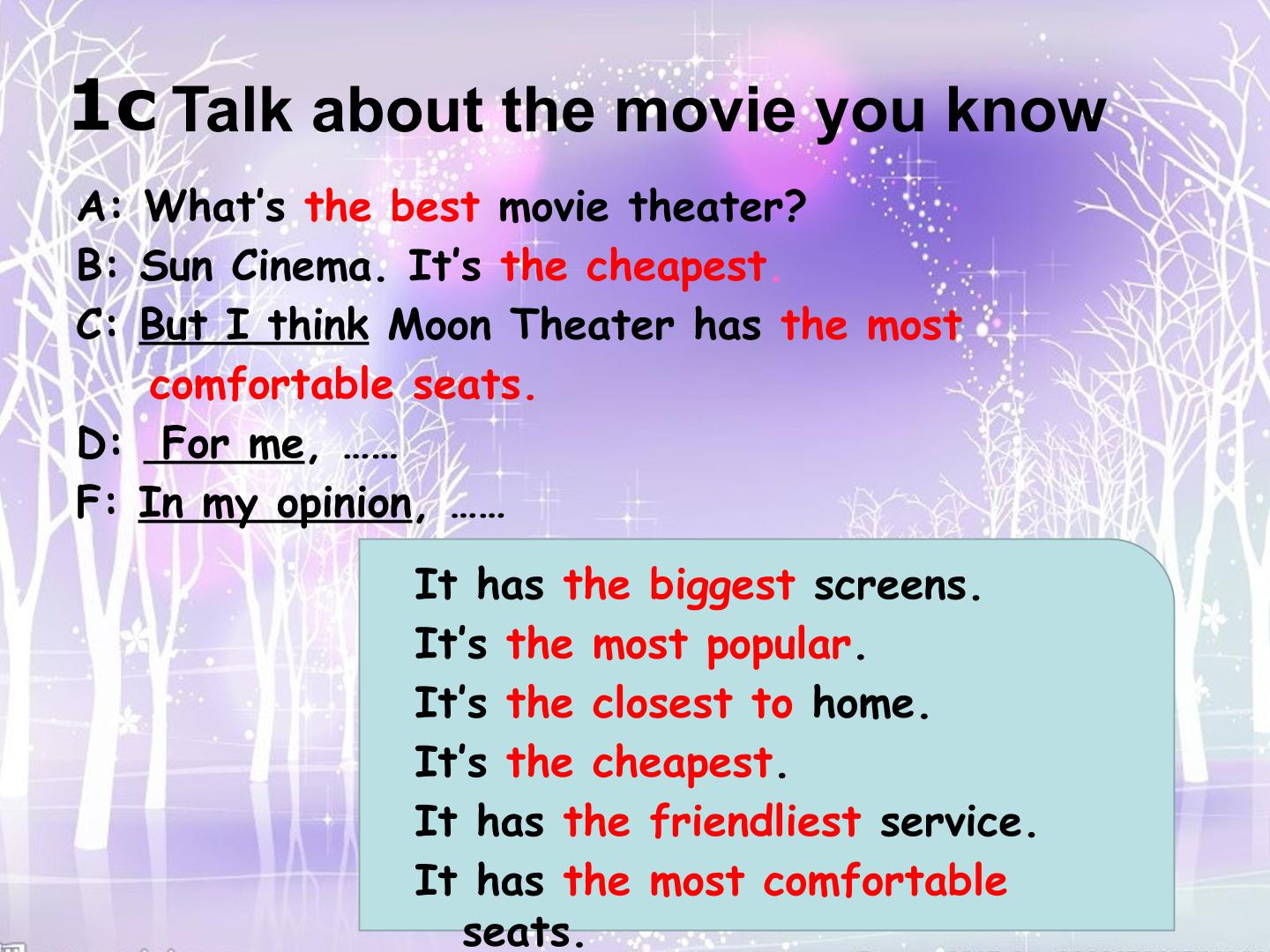 1c Talk about the movie you know

A: What's the best movie theater?

B: Sun Cinema. It's the cheapest.

C: But I think Moon Theater has the most comfortable seats.

D: For me, ……

F: In my opinion, ……

It has the biggest screens.

It's the most popular.

It's the closest to home.

It's the cheapest.

It has the friendliest service.

It has the most comfortable seats.